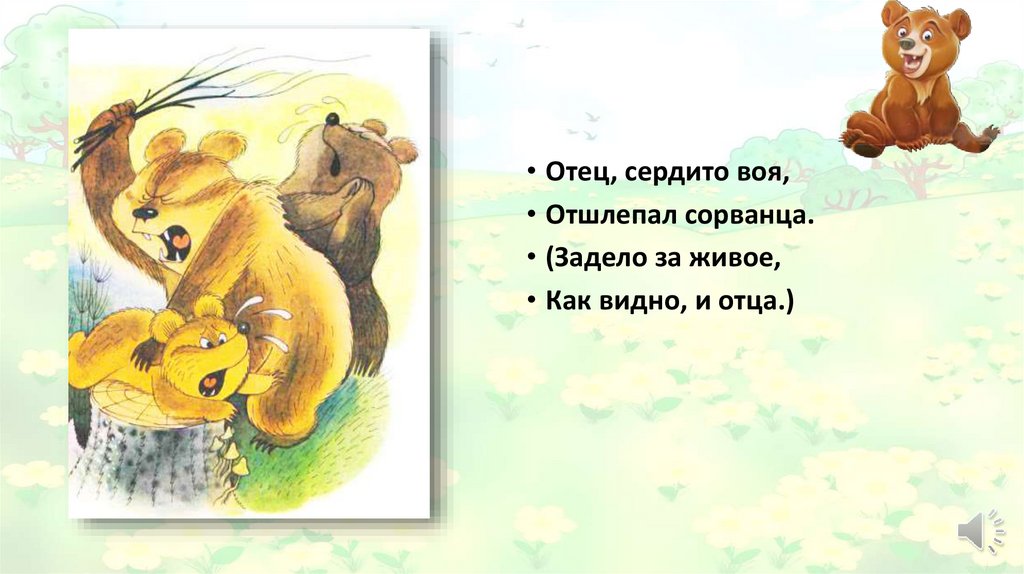 • Отец, сердито воя,
• Отшлепал сорванца.
• (Задело за живое,
• Как видно, и отца.)